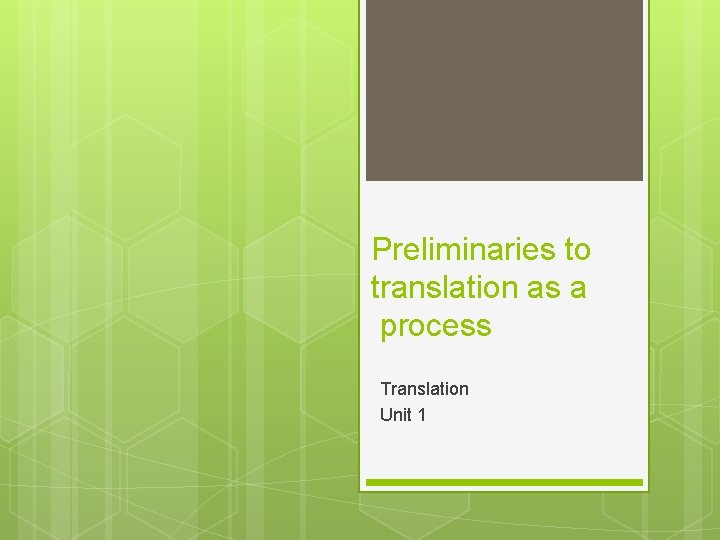 Preliminaries to translation as a process

Translation
Unit 1